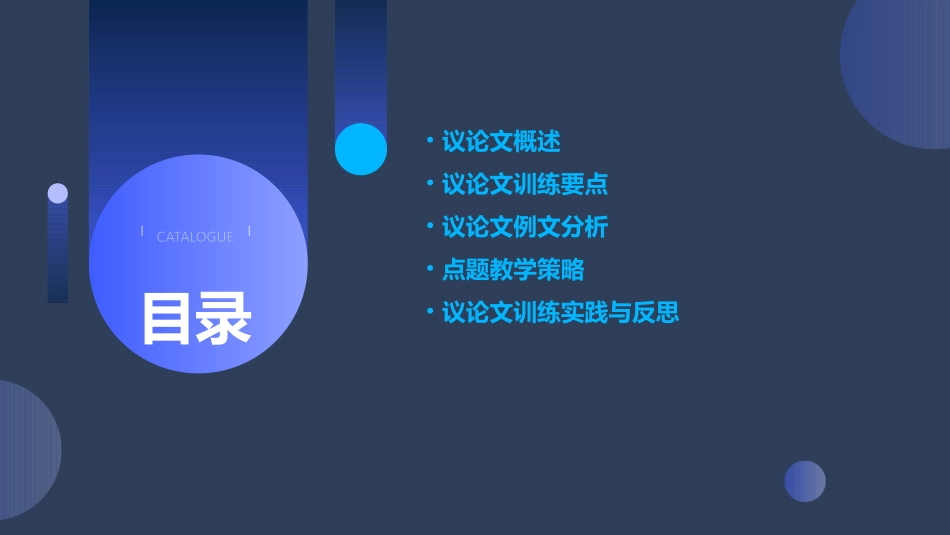 CATALOGUE

目录

• 议论文概述
• 议论文训练要点
• 议论文例文分析
• 点题教学策略
• 议论文训练实践与反思